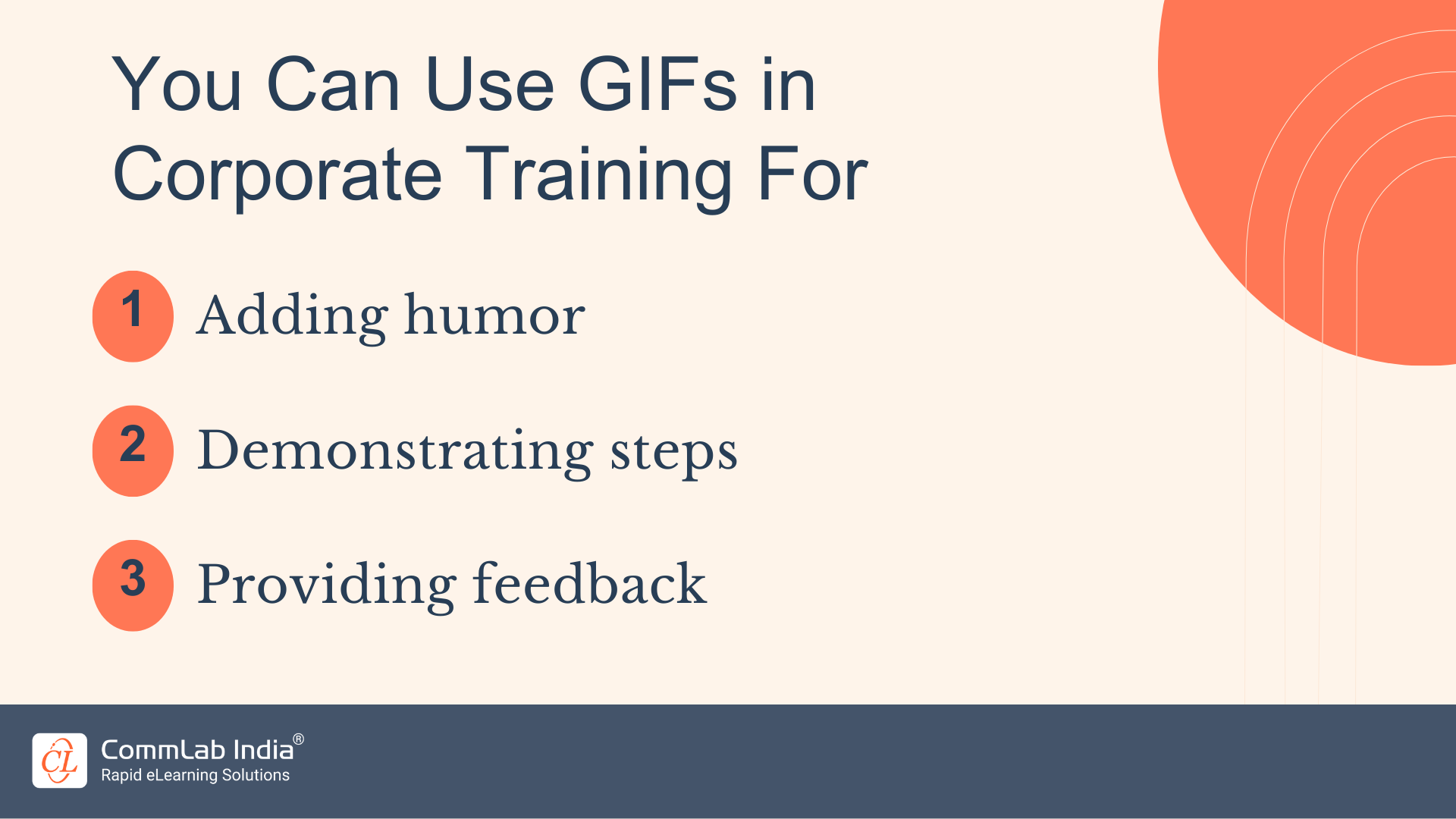 You Can Use GIFs in Corporate Training For

1 Adding humor

2 Demonstrating steps

3 Providing feedback

CL CommLab India®
Rapid eLearning Solutions